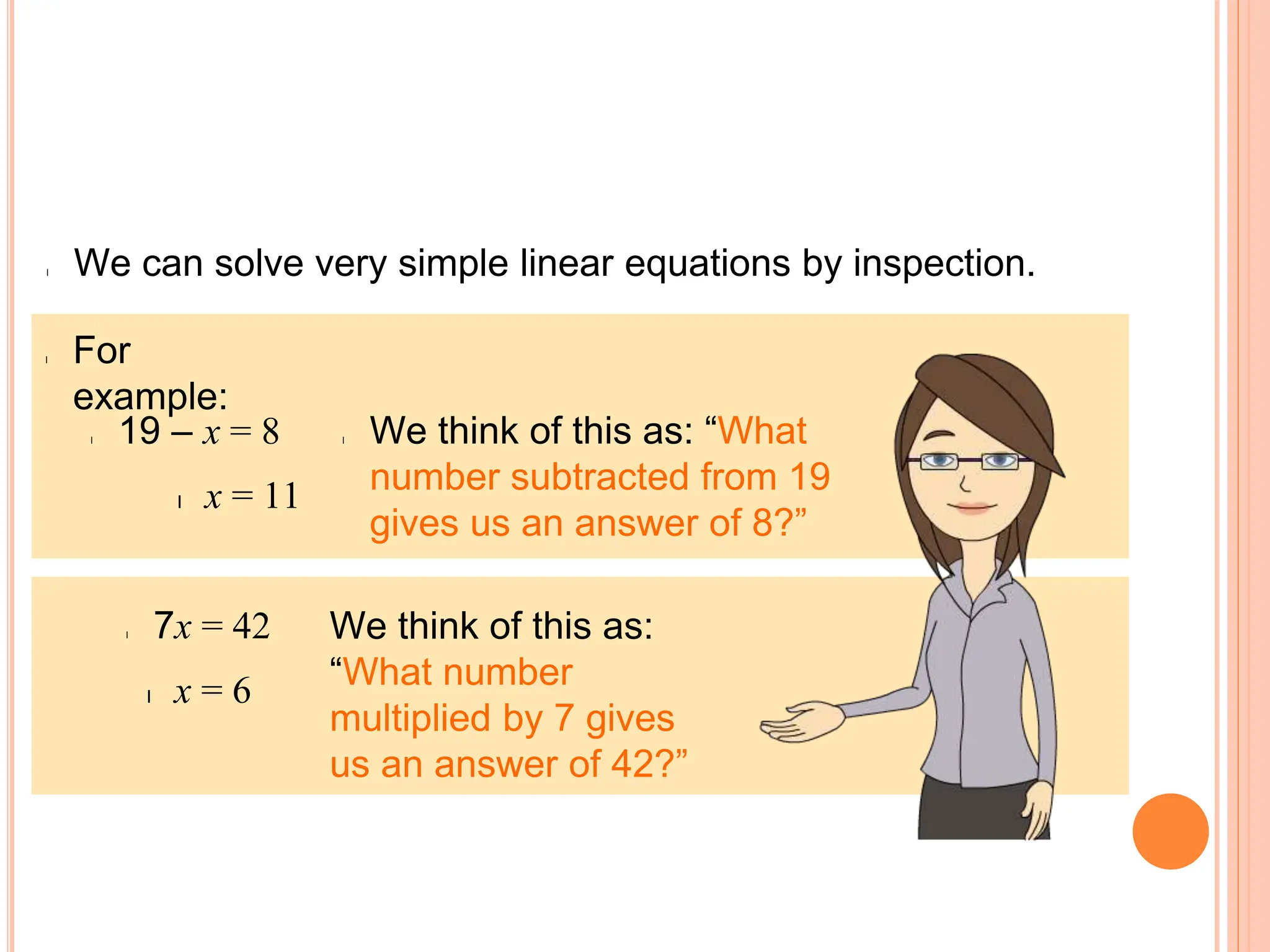 We can solve very simple linear equations by inspection.

For example:

$19 - x = 8$

$x = 11$

We think of this as: “What number subtracted from 19 gives us an answer of 8?”

$7x = 42$

$x = 6$

We think of this as: “What number multiplied by 7 gives us an answer of 42?”